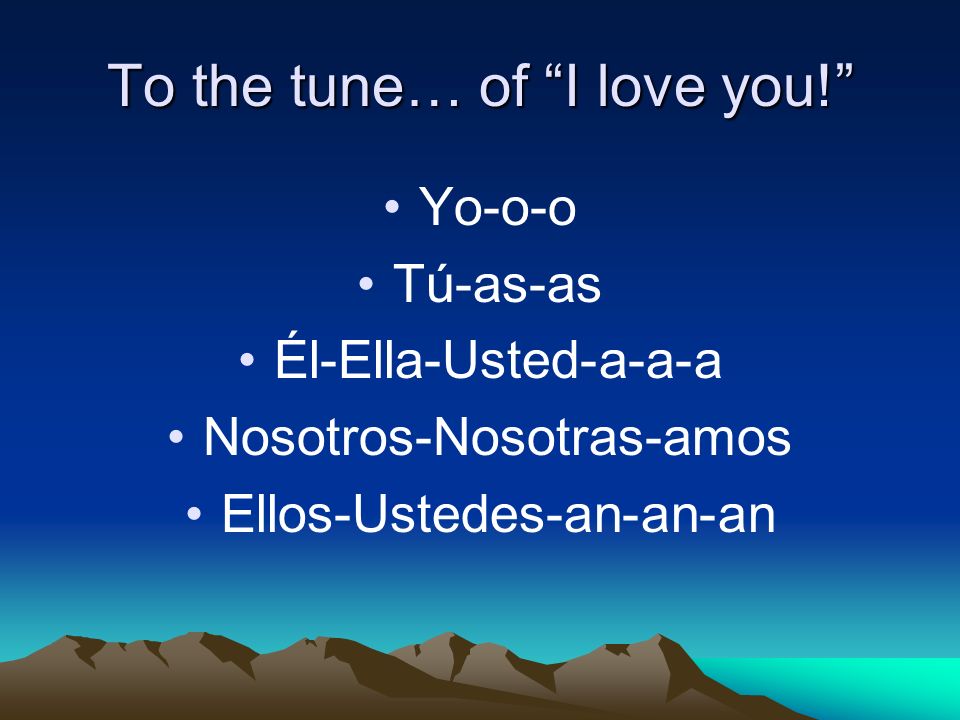 To the tune… of “I love you!”

• Yo-o-o
• Tú-as-as
• Él-Ella-Usted-a-a-a
• Nosotros-Nosotras-amos
• Ellos-Ustedes-an-an-an